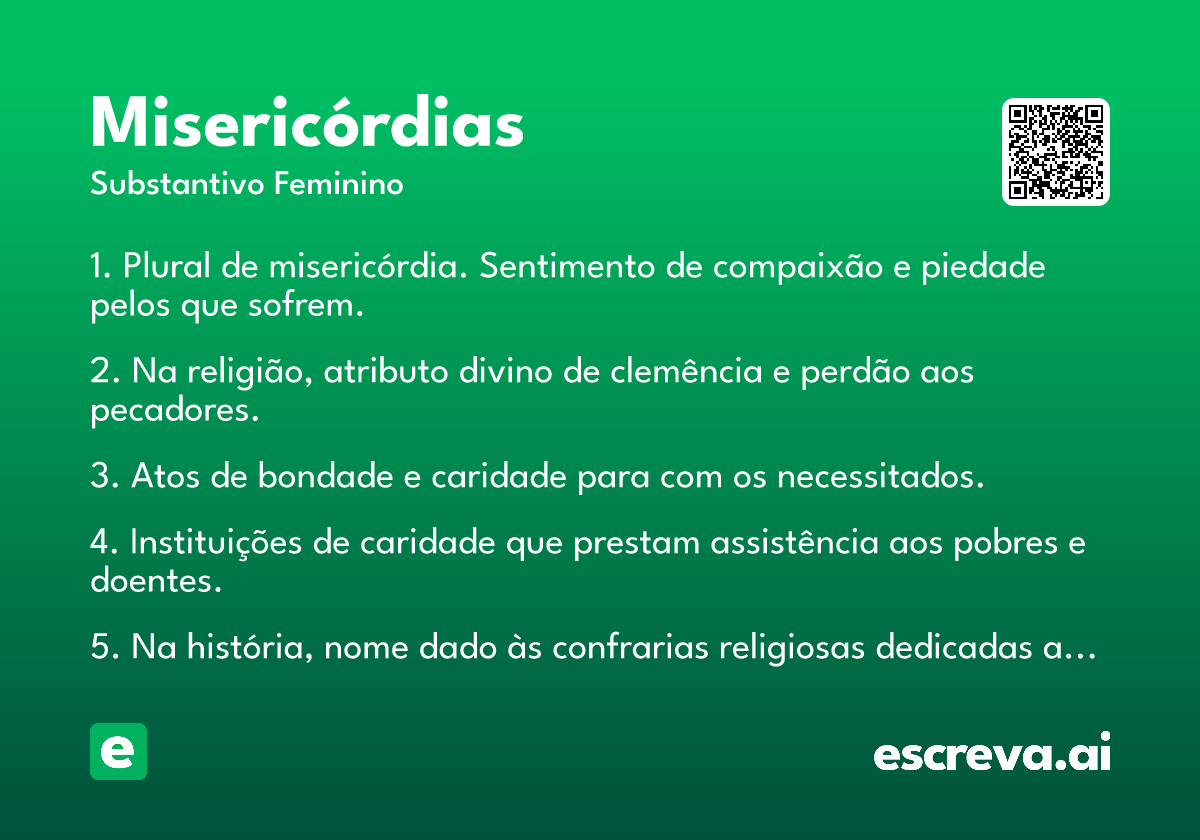 Misericórdias
Substantivo Feminino

1. Plural de misericórdia. Sentimento de compaixão e piedade pelos que sofrem.

2. Na religião, atributo divino de clemência e perdão aos pecadores.

3. Atos de bondade e caridade para com os necessitados.

4. Instituições de caridade que prestam assistência aos pobres e doentes.

5. Na história, nome dado às confrarias religiosas dedicadas a...

e

escreva.ai